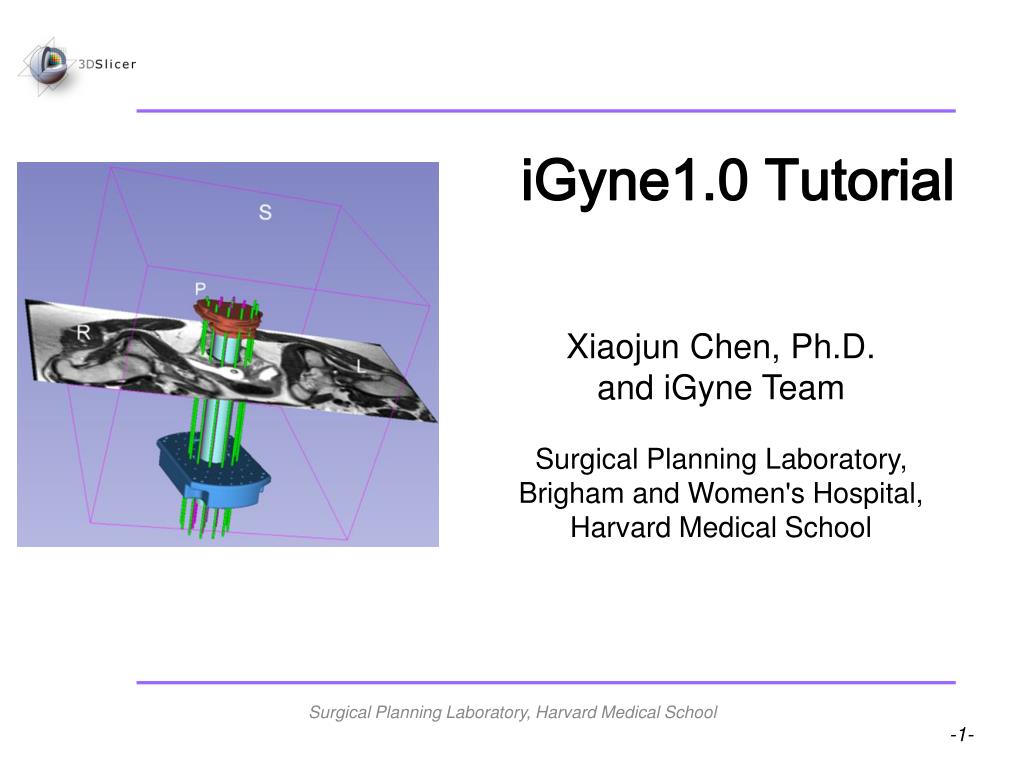 3DSlicer

iGyne1.0 Tutorial

S
P
R
L

Xiaojun Chen, Ph.D.
and iGyne Team

Surgical Planning Laboratory,
Brigham and Women's Hospital,
Harvard Medical School

Surgical Planning Laboratory, Harvard Medical School

-1-